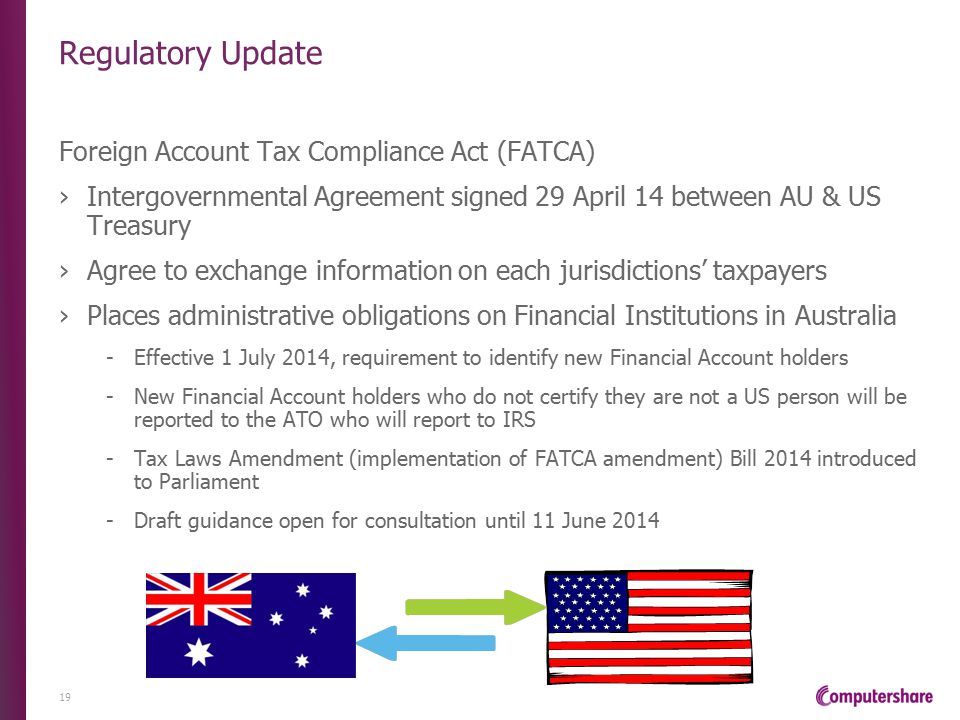 Regulatory Update

Foreign Account Tax Compliance Act (FATCA)

› Intergovernmental Agreement signed 29 April 14 between AU & US Treasury

› Agree to exchange information on each jurisdictions' taxpayers

› Places administrative obligations on Financial Institutions in Australia

- Effective 1 July 2014, requirement to identify new Financial Account holders

- New Financial Account holders who do not certify they are not a US person will be reported to the ATO who will report to IRS

- Tax Laws Amendment (implementation of FATCA amendment) Bill 2014 introduced to Parliament

- Draft guidance open for consultation until 11 June 2014

19

Computershare